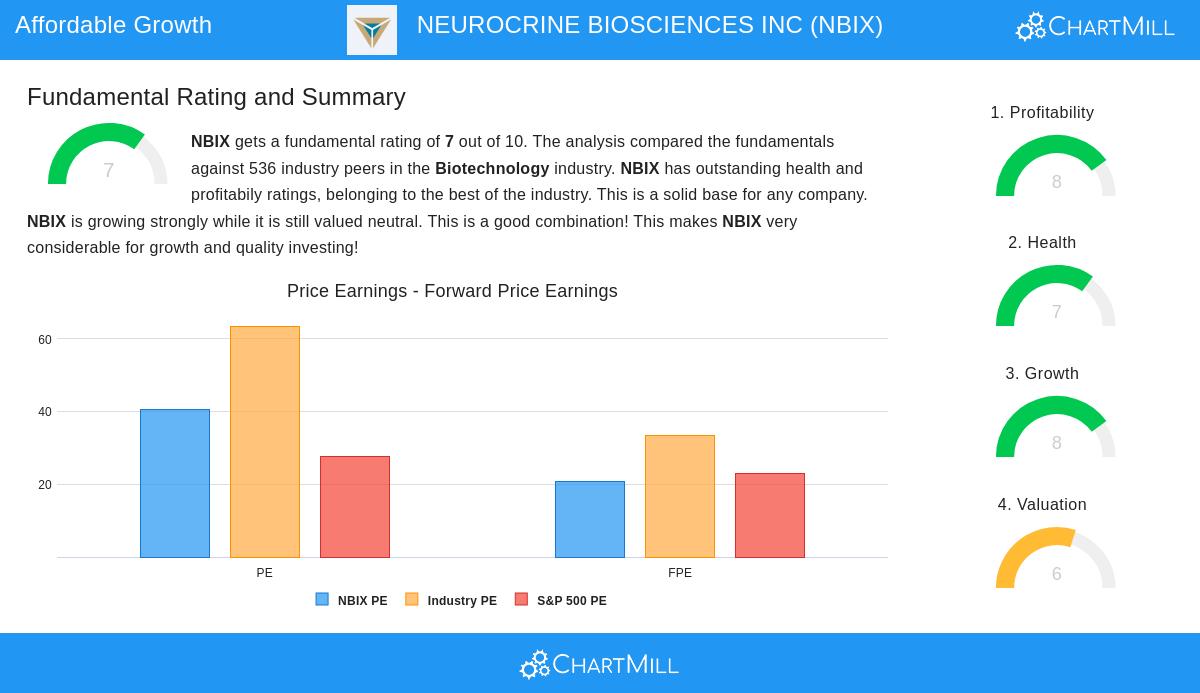 Affordable Growth

NEUROCRINE BIOSCIENCES INC (NBIX)

ChartMill

Fundamental Rating and Summary

7

NBIX gets a fundamental rating of 7 out of 10. The analysis compared the fundamentals against 536 industry peers in the Biotechnology industry. NBIX has outstanding health and profitabily ratings, belonging to the best of the industry. This is a solid base for any company. NBIX is growing strongly while it is still valued neutral. This is a good combination! This makes NBIX very considerable for growth and quality investing!

Price Earnings - Forward Price Earnings

60
40
20

PE
FPE

NBIX PE
Industry PE
S&P 500 PE

1. Profitability
8

2. Health
7

3. Growth
8

4. Valuation
6

ChartMill